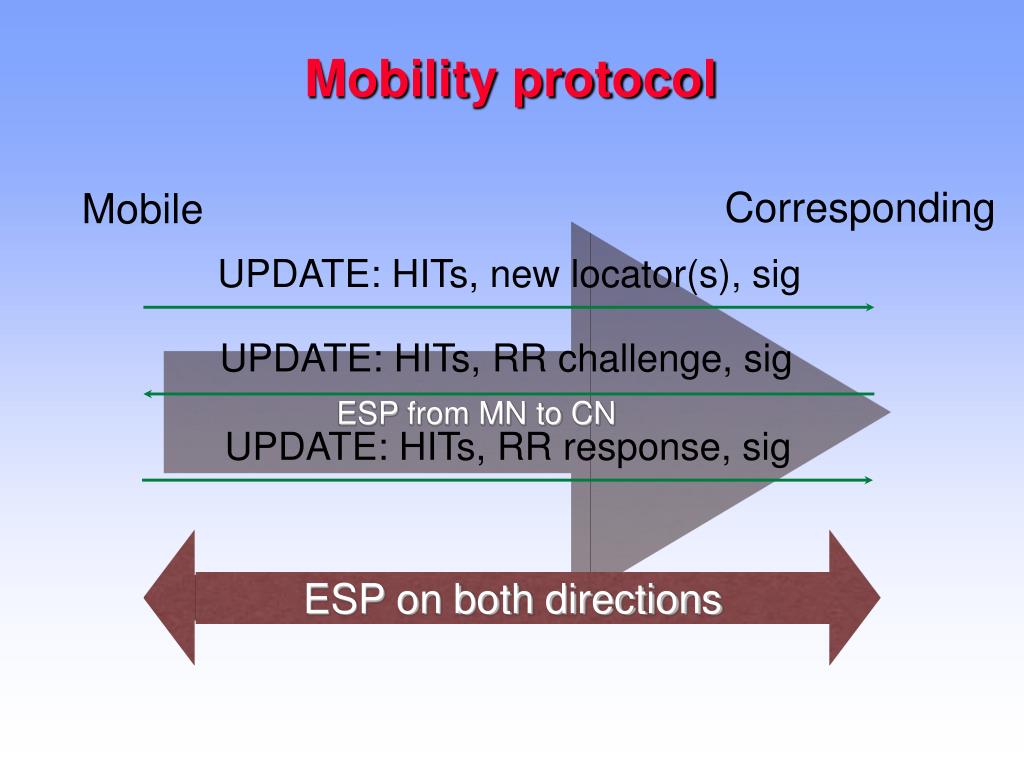 Mobility protocol

Mobile

Corresponding

UPDATE: HITs, new locator(s), sig

UPDATE: HITs, RR challenge, sig

ESP from MN to CN

UPDATE: HITs, RR response, sig

ESP on both directions